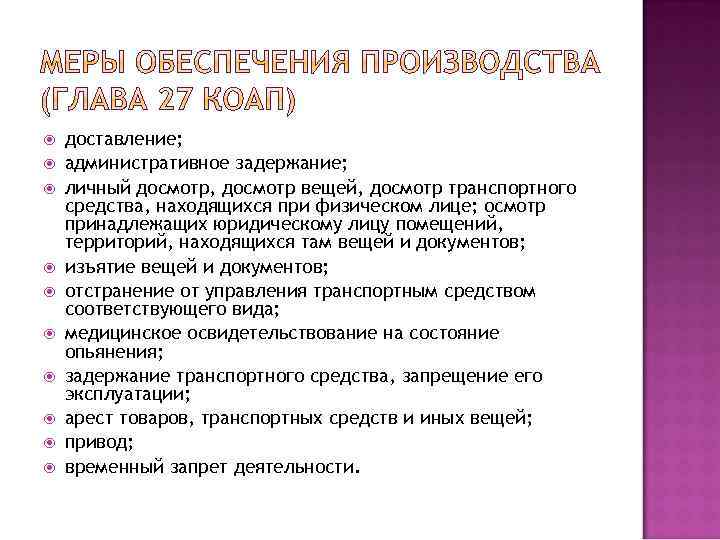 МЕРЫ ОБЕСПЕЧЕНИЯ ПРОИЗВОДСТВА (ГЛАВА 27 КОАП)

доставление;
административное задержание;
личный досмотр, досмотр вещей, досмотр транспортного средства, находящихся при физическом лице; осмотр принадлежащих юридическому лицу помещений, территорий, находящихся там вещей и документов;
изъятие вещей и документов;
отстранение от управления транспортным средством соответствующего вида;
медицинское освидетельствование на состояние опьянения;
задержание транспортного средства, запрещение его эксплуатации;
арест товаров, транспортных средств и иных вещей;
привод;
временный запрет деятельности.